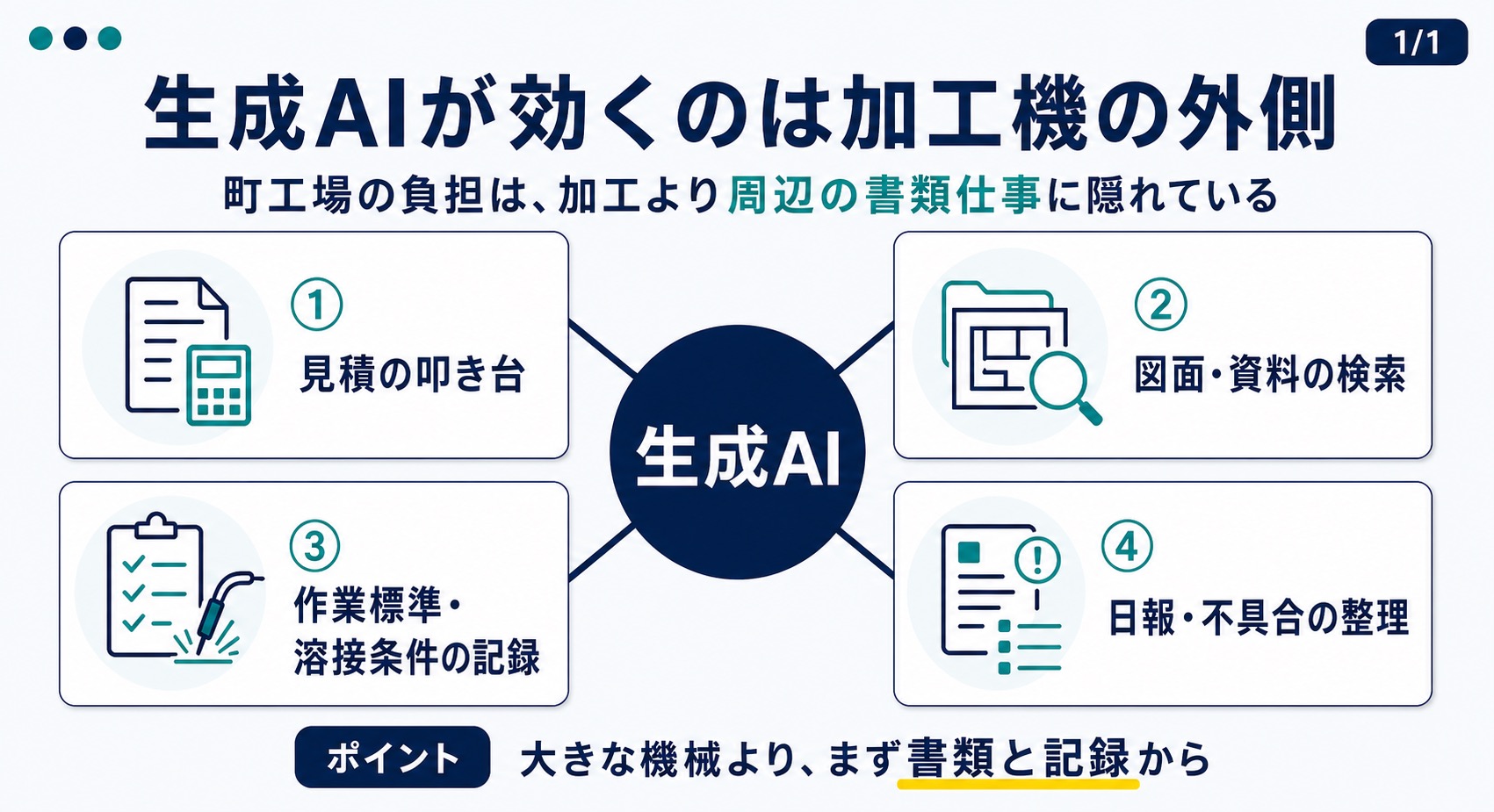 1/1

生成AIが効くのは加工機の外側

町工場の負担は、加工より周辺の書類仕事に隠れている

① 見積の叩き台

② 図面・資料の検索

生成AI

③ 作業標準・溶接条件の記録

④ 日報・不具合の整理

ポイント 大きな機械より、まず書類と記録から